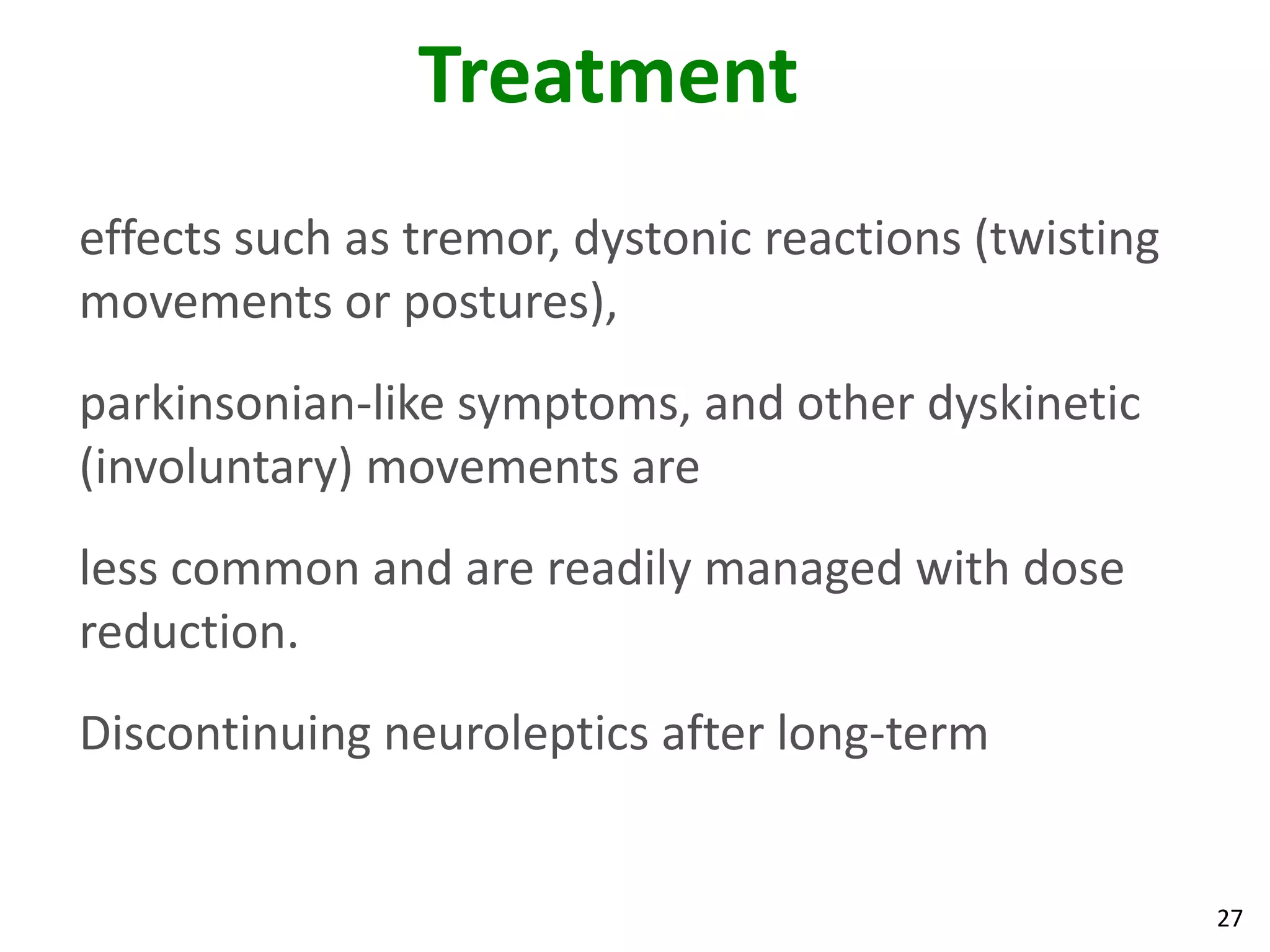 Treatment

effects such as tremor, dystonic reactions (twisting movements or postures),

parkinsonian-like symptoms, and other dyskinetic (involuntary) movements are

less common and are readily managed with dose reduction.

Discontinuing neuroleptics after long-term

27